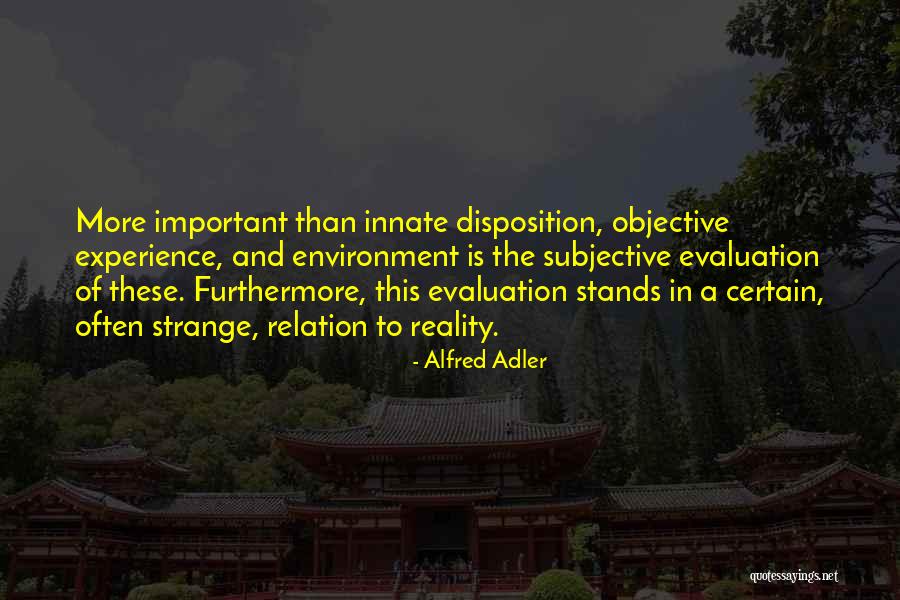 More important than innate disposition, objective experience, and environment is the subjective evaluation of these. Furthermore, this evaluation stands in a certain, often strange, relation to reality.

- Alfred Adler

quotessayings.net